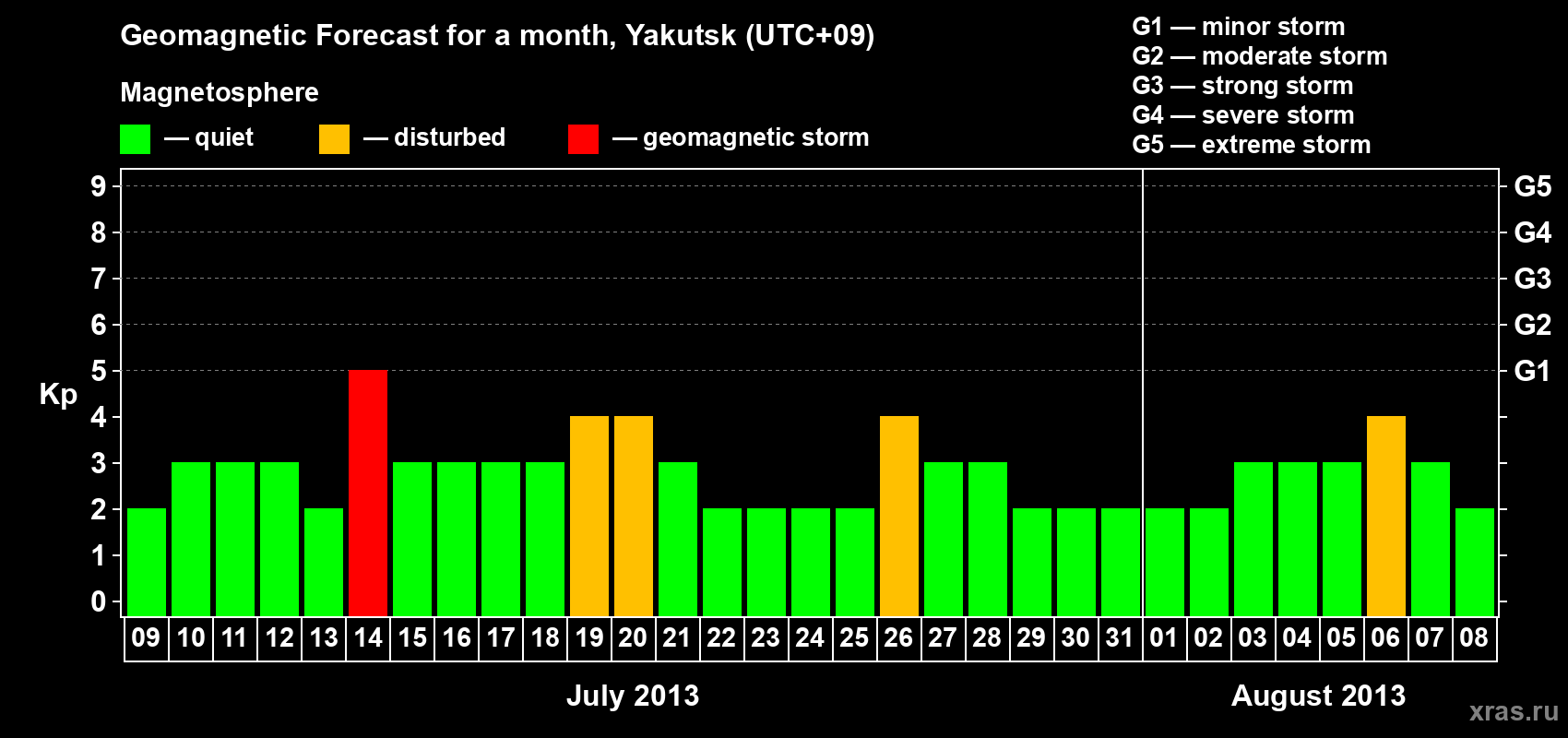 Geomagnetic Forecast for a month, Yakutsk (UTC+09)

Magnetosphere

— quiet — disturbed — geomagnetic storm

G1 — minor storm
G2 — moderate storm
G3 — strong storm
G4 — severe storm
G5 — extreme storm

Kp

9 8 7 6 5 4 3 2 1 0

G5 G4 G3 G2 G1

09 10 11 12 13 14 15 16 17 18 19 20 21 22 23 24 25 26 27 28 29 30 31 01 02 03 04 05 06 07 08

July 2013

August 2013

xras.ru